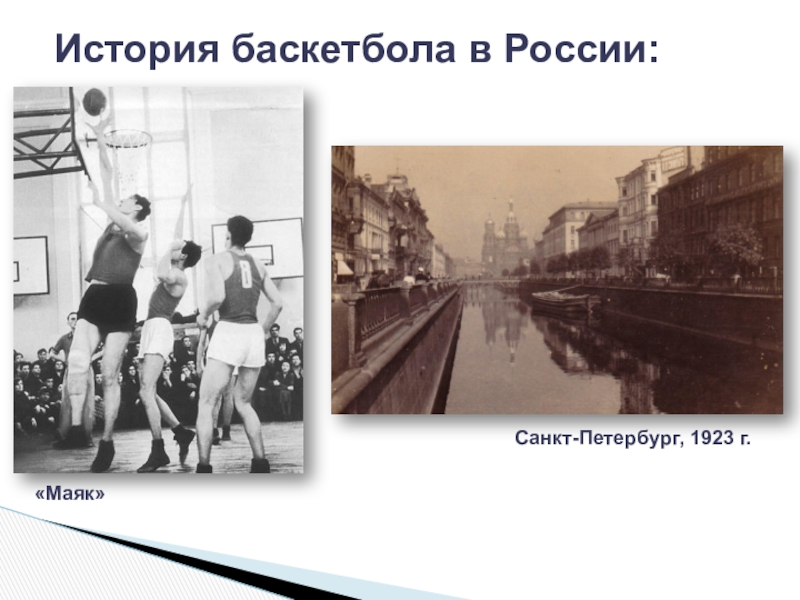 История баскетбола в России:

8

Санкт-Петербург, 1923 г.

«Маяк»